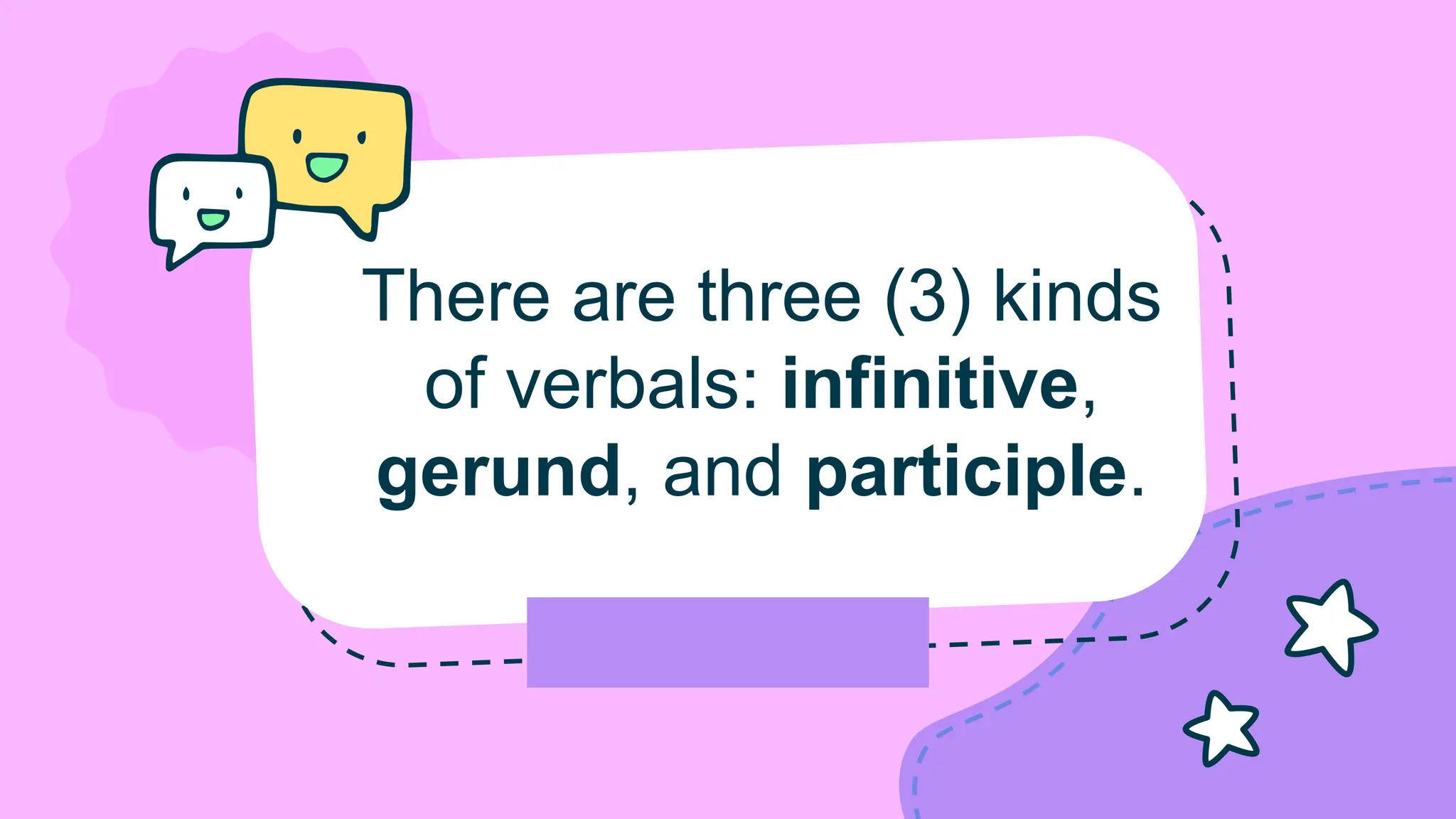 There are three (3) kinds of verbals: infinitive, gerund, and participle.